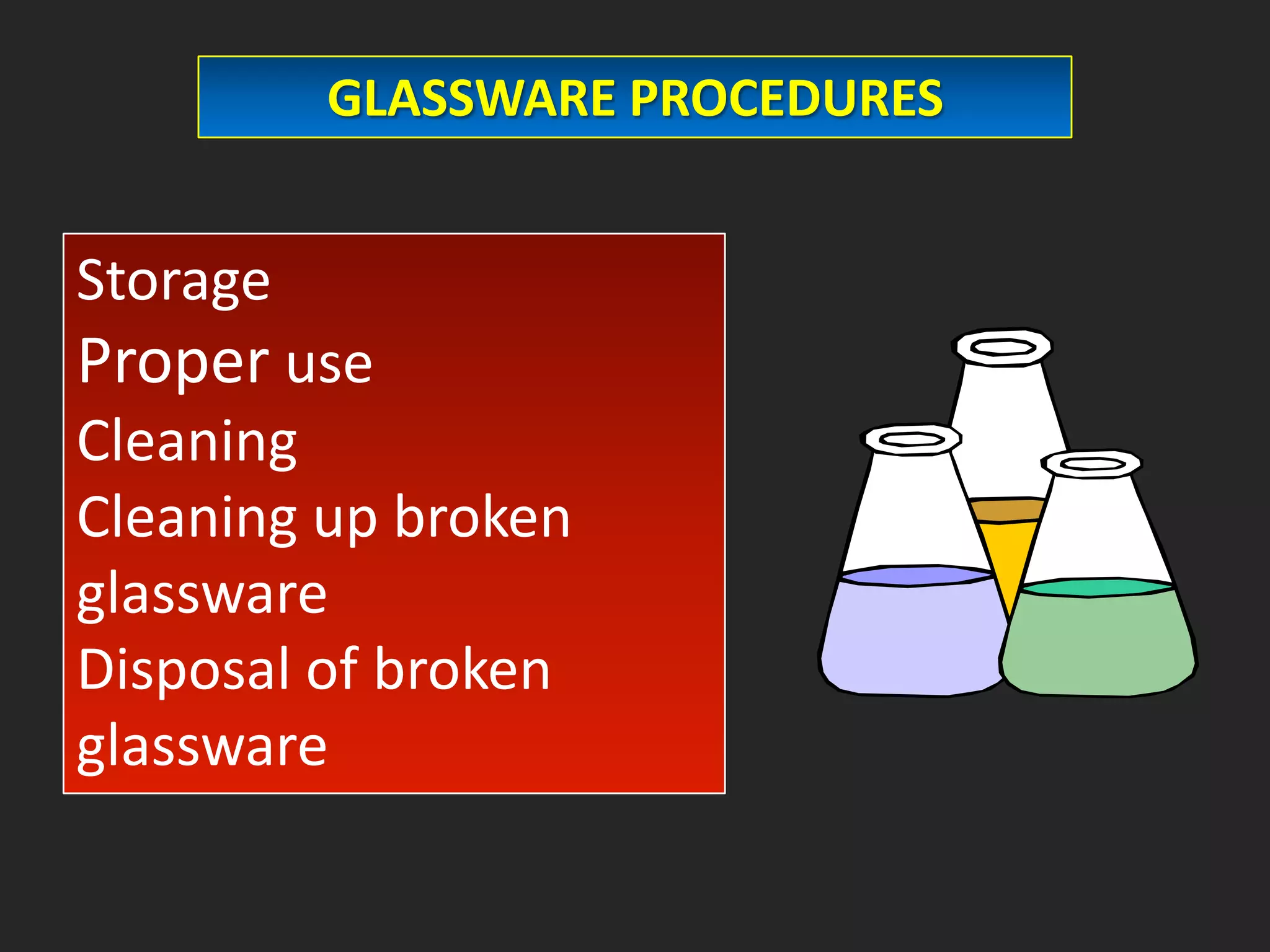 GLASSWARE PROCEDURES

Storage
Proper use
Cleaning
Cleaning up broken glassware
Disposal of broken glassware